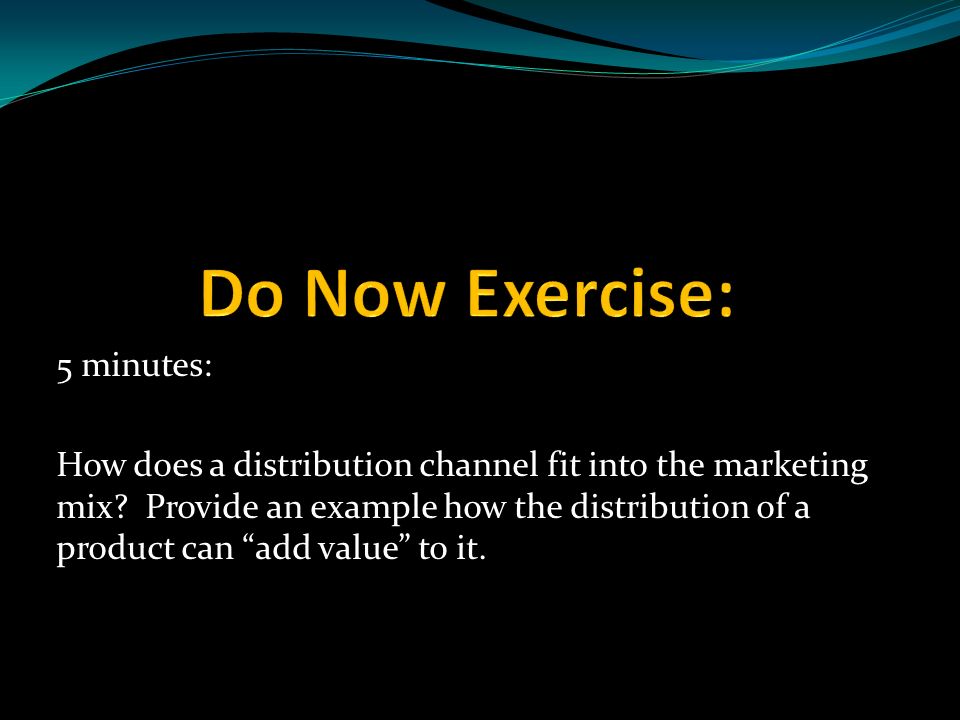 Do Now Exercise:

5 minutes:

How does a distribution channel fit into the marketing mix? Provide an example how the distribution of a product can “add value” to it.